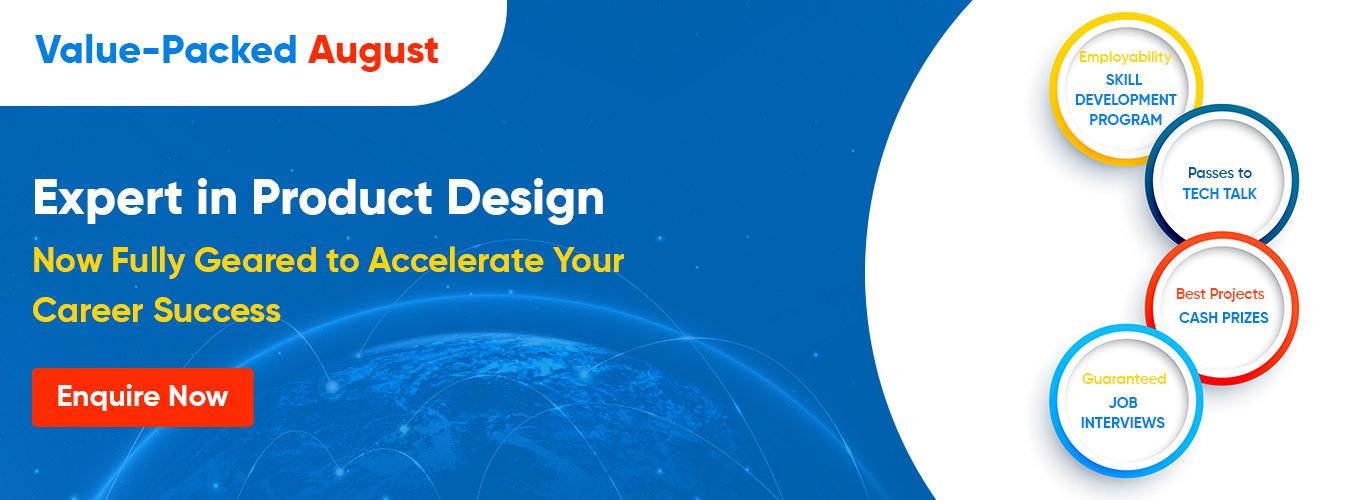 Value-Packed August

Expert in Product Design

Now Fully Geared to Accelerate Your Career Success

Enquire Now

Employability SKILL DEVELOPMENT PROGRAM

Passes to TECH TALK

Best Projects CASH PRIZES

Guaranteed JOB INTERVIEWS